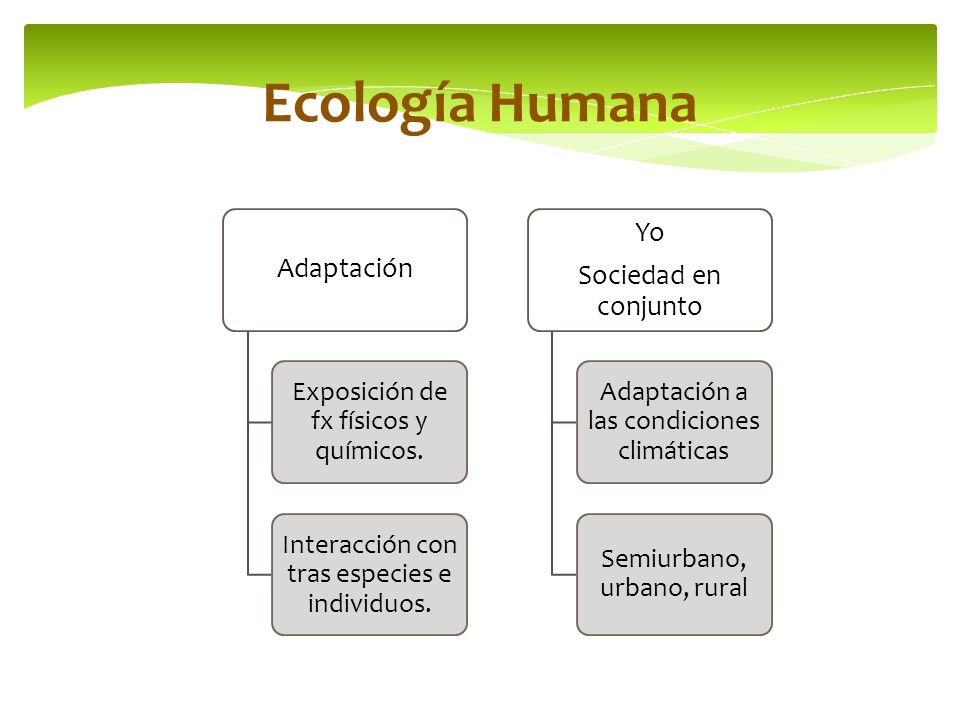 Ecología Humana

Adaptación

Exposición de fx físicos y químicos.

Interacción con tras especies e individuos.

Yo

Sociedad en conjunto

Adaptación a las condiciones climáticas

Semiurbano, urbano, rural